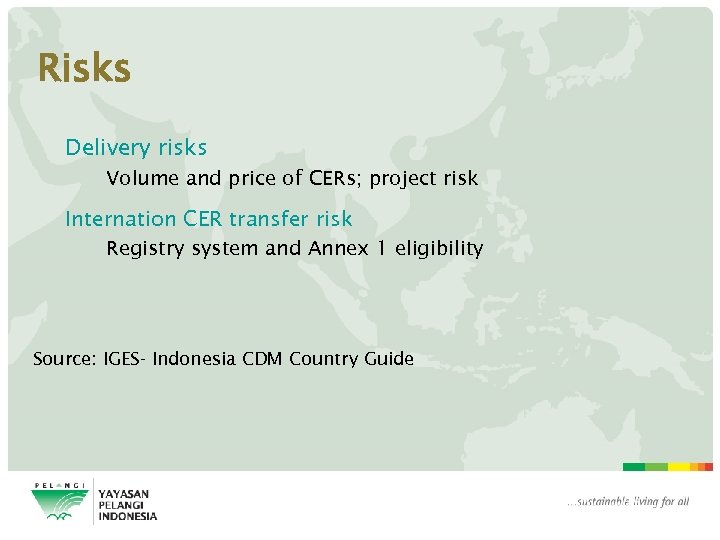 Risks

Delivery risks

Volume and price of CERs; project risk

Internation CER transfer risk

Registry system and Annex 1 eligibility

Source: IGES- Indonesia CDM Country Guide

PELANGI

YAYASAN PELANGI INDONESIA

...sustainable living for all